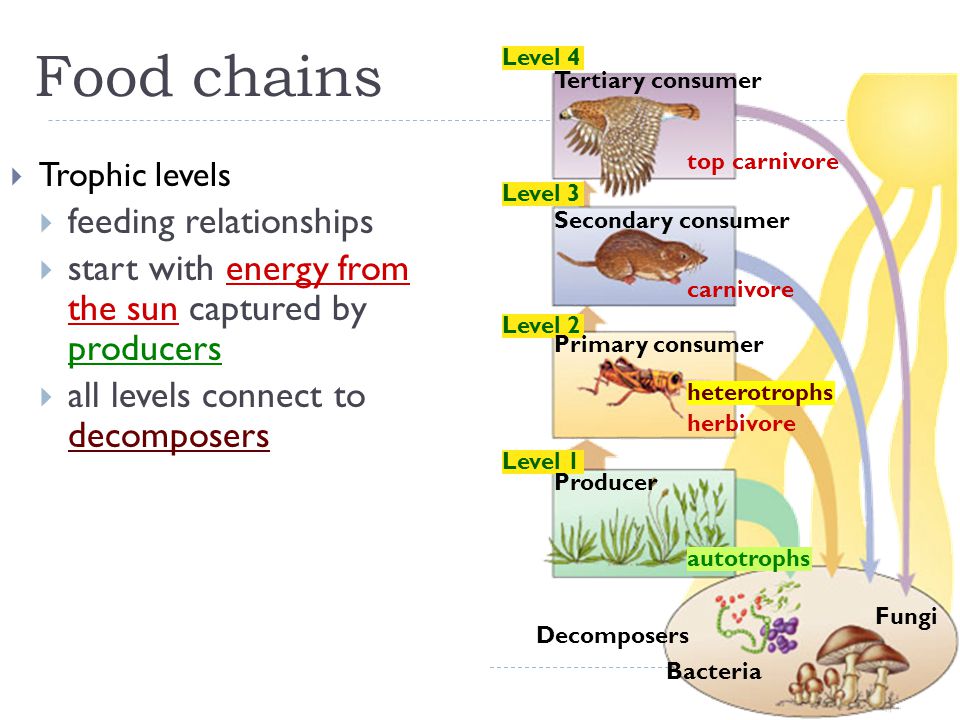 Food chains

Trophic levels

feeding relationships

start with energy from the sun captured by producers

all levels connect to decomposers

Level 4
Tertiary consumer
top carnivore

Level 3
Secondary consumer
carnivore

Level 2
Primary consumer
heterotrophs
herbivore

Level 1
Producer
autotrophs

Decomposers
Bacteria
Fungi